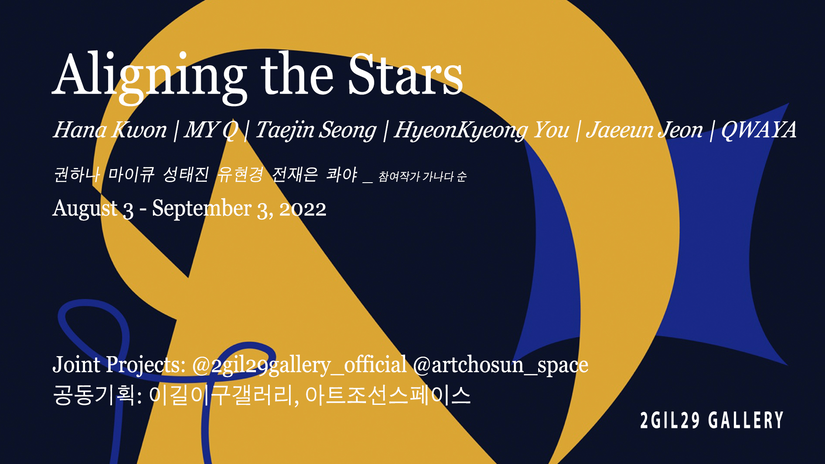 Aligning the Stars

Hana Kwon | MY Q | Taejin Seong | HyeonKyeong You | Jaeeun Jeon | QWAYA

권하나 마이큐 성태진 유현경 전재은 콰야 _ 참여작가 가나다 순

August 3 - September 3, 2022

Joint Projects: @2gil29gallery_official @artchosun_space
공동기획: 이길이구갤러리, 아트조선스페이스

2GIL29 GALLERY